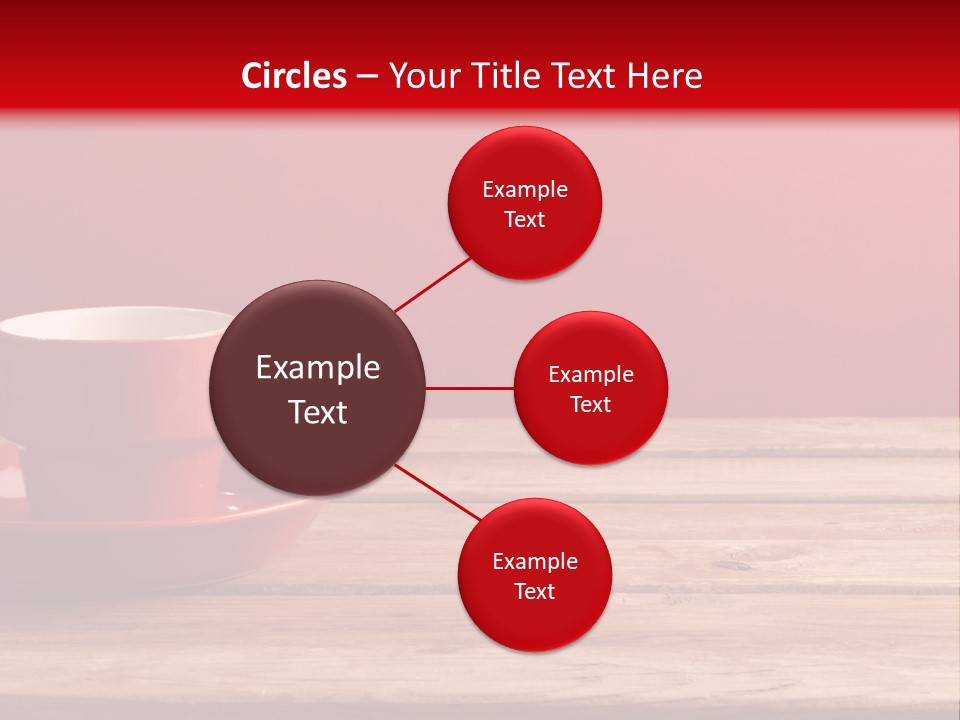 Circles – Your Title Text Here

Example Text

Example Text

Example Text

Example Text